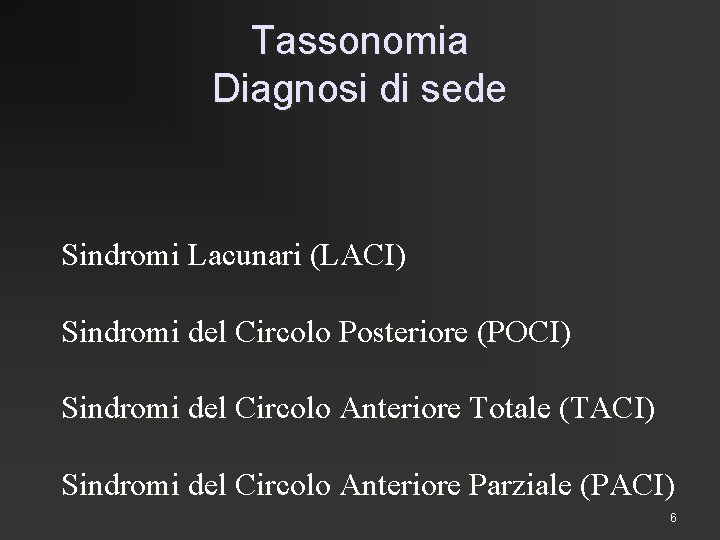 Tassonomia
Diagnosi di sede

Sindromi Lacunari (LACI)

Sindromi del Circolo Posteriore (POCI)

Sindromi del Circolo Anteriore Totale (TACI)

Sindromi del Circolo Anteriore Parziale (PACI)

6